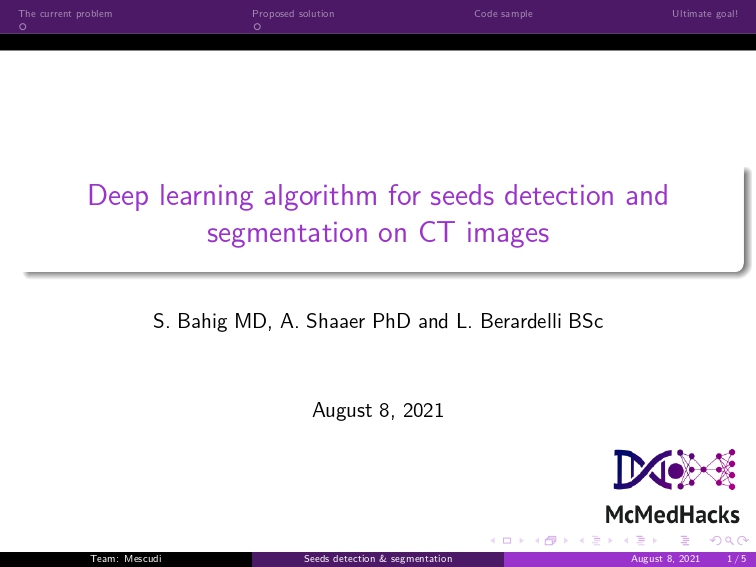 The current problem Proposed solution Code sample Ultimate goal!

Deep learning algorithm for seeds detection and segmentation on CT images

S. Bahig MD, A. Shaaer PhD and L. Berardelli BSc

August 8, 2021

McMedHacks

Team: Mescudi Seeds detection & segmentation August 8, 2021 1 / 5